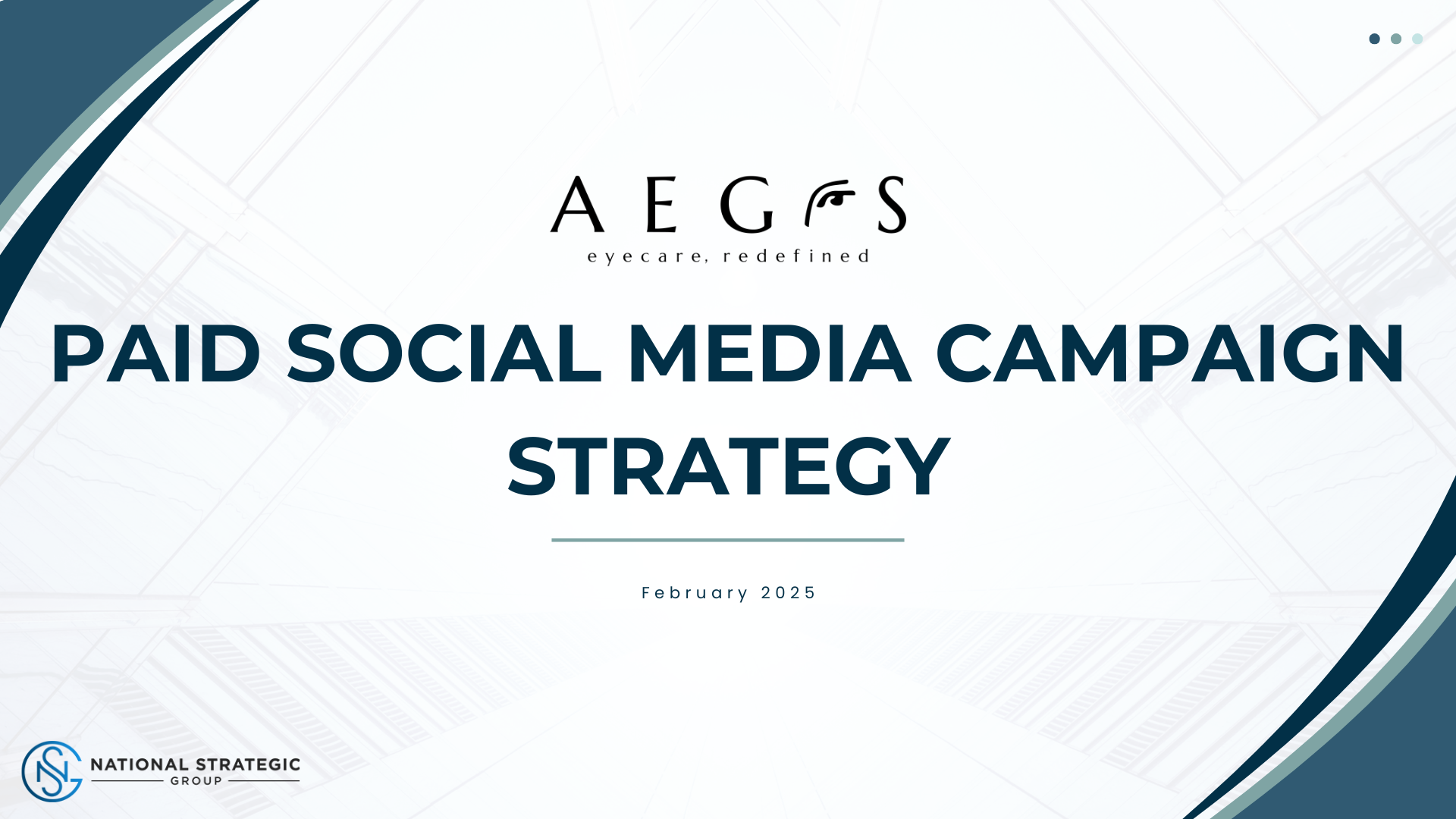 AEGIS
eyecare, redefined

PAID SOCIAL MEDIA CAMPAIGN STRATEGY

February 2025

NSG
NATIONAL STRATEGIC
GROUP